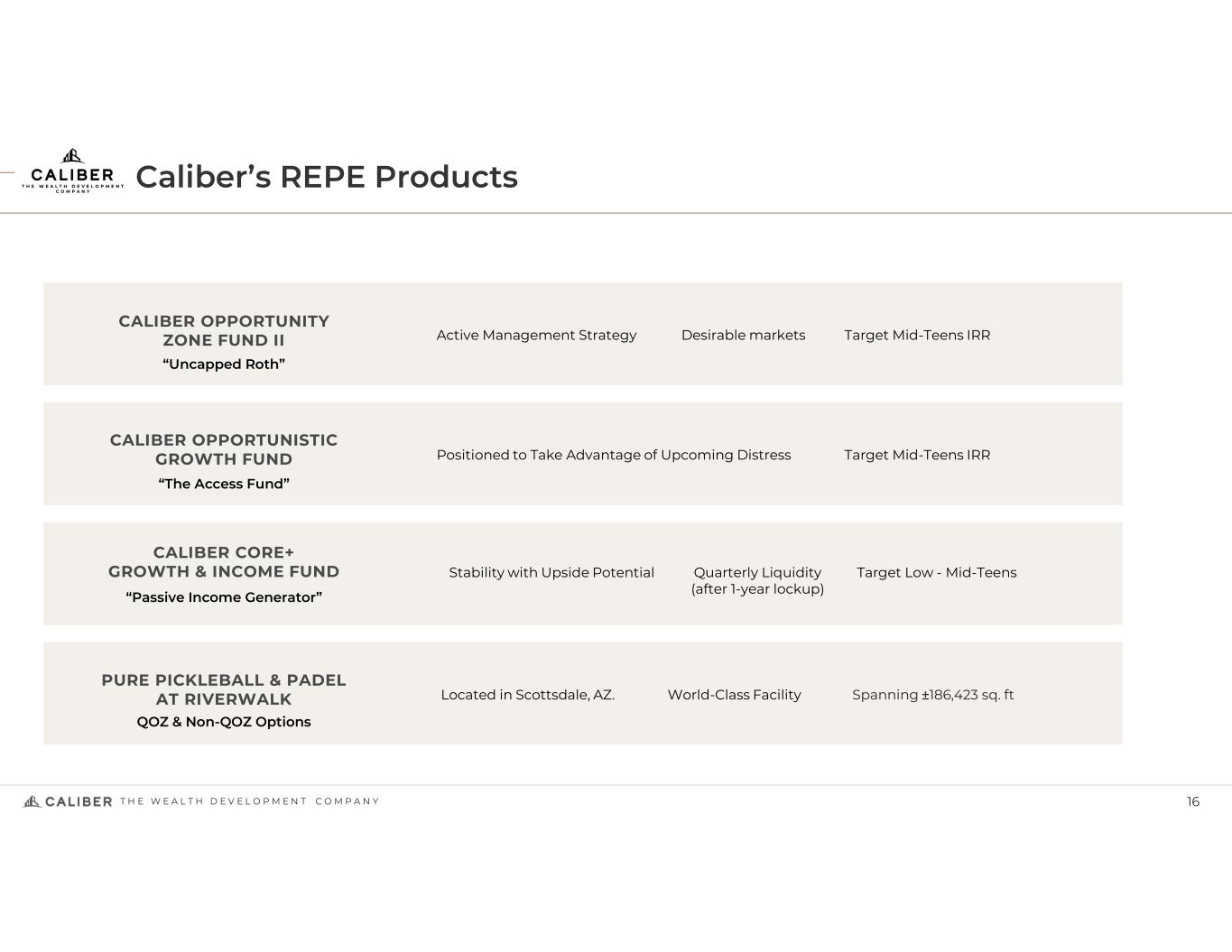 CALIBER THE WEALTH DEVELOPMENT COMPANY

Caliber’s REPE Products

CALIBER OPPORTUNITY ZONE FUND II
“Uncapped Roth”

Active Management Strategy

Desirable markets

Target Mid-Teens IRR

CALIBER OPPORTUNISTIC GROWTH FUND
“The Access Fund”

Positioned to Take Advantage of Upcoming Distress

Target Mid-Teens IRR

CALIBER CORE+ GROWTH & INCOME FUND
“Passive Income Generator”

Stability with Upside Potential

Quarterly Liquidity (after 1-year lockup)

Target Low - Mid-Teens

PURE PICKLEBALL & PADEL AT RIVERWALK
QOZ & Non-QOZ Options

Located in Scottsdale, AZ.

World-Class Facility

Spanning ±186,423 sq. ft

CALIBER THE WEALTH DEVELOPMENT COMPANY

16